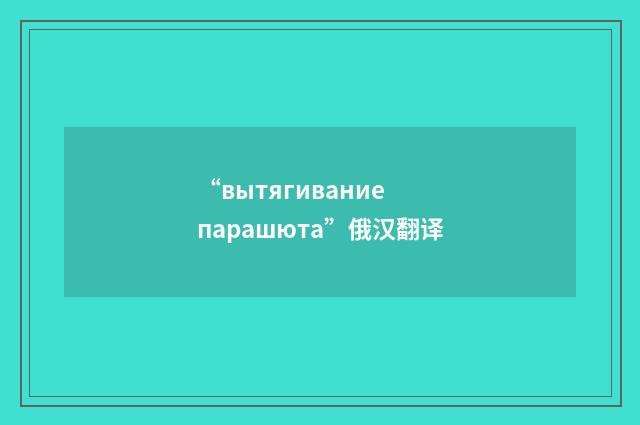 “вытягивание парашюта”俄汉翻译